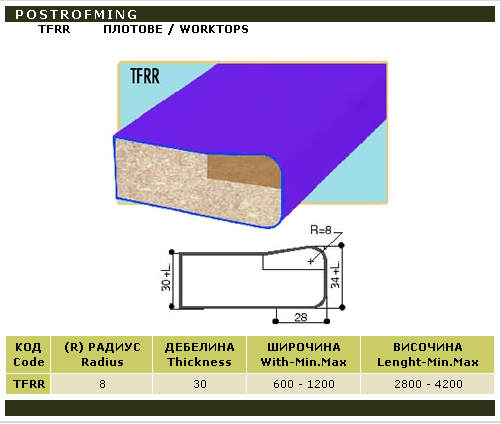 POSTROFMING

TFRR ПЛОТОВЕ / WORKTOPS

TFRR

R=8

30+L.

34+L.

28

| КОД Code | (R) РАДИУС Radius | ДЕБЕЛИНА Thickness | ШИРОЧИНА With-Min.Max | ВИСОЧИНА Lenght-Min.Max |
|---|---|---|---|---|
| TFRR | 8 | 30 | 600 - 1200 | 2800 - 4200 |